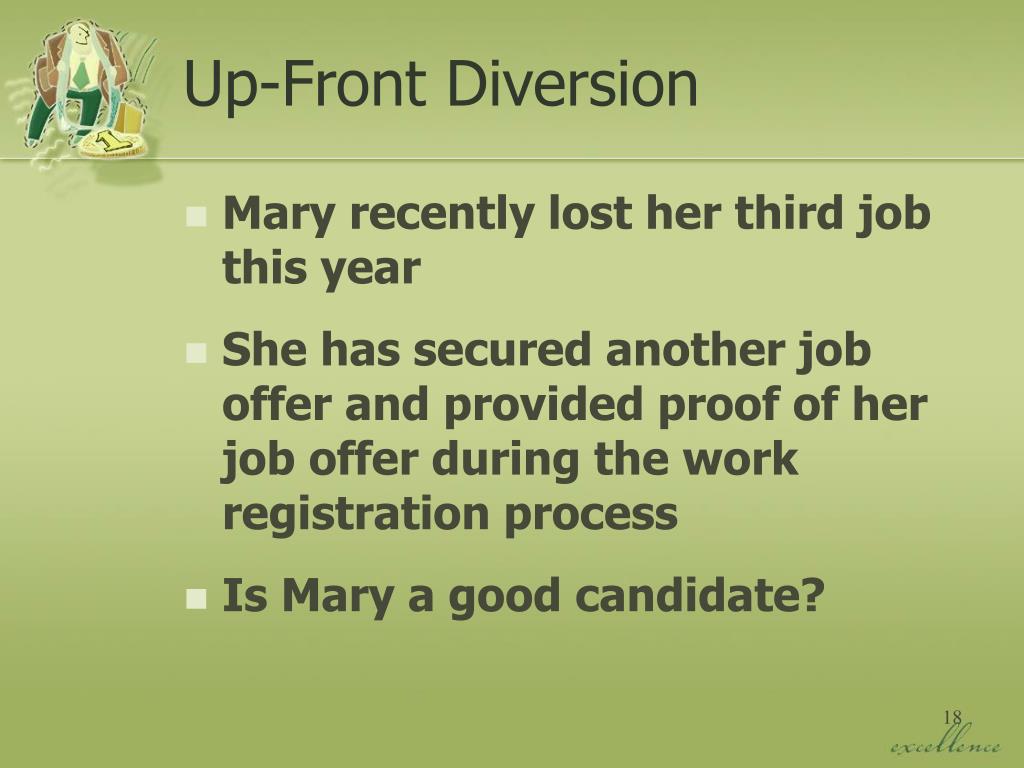 Up-Front Diversion

- Mary recently lost her third job this year
- She has secured another job offer and provided proof of her job offer during the work registration process
- Is Mary a good candidate?

18

excellence